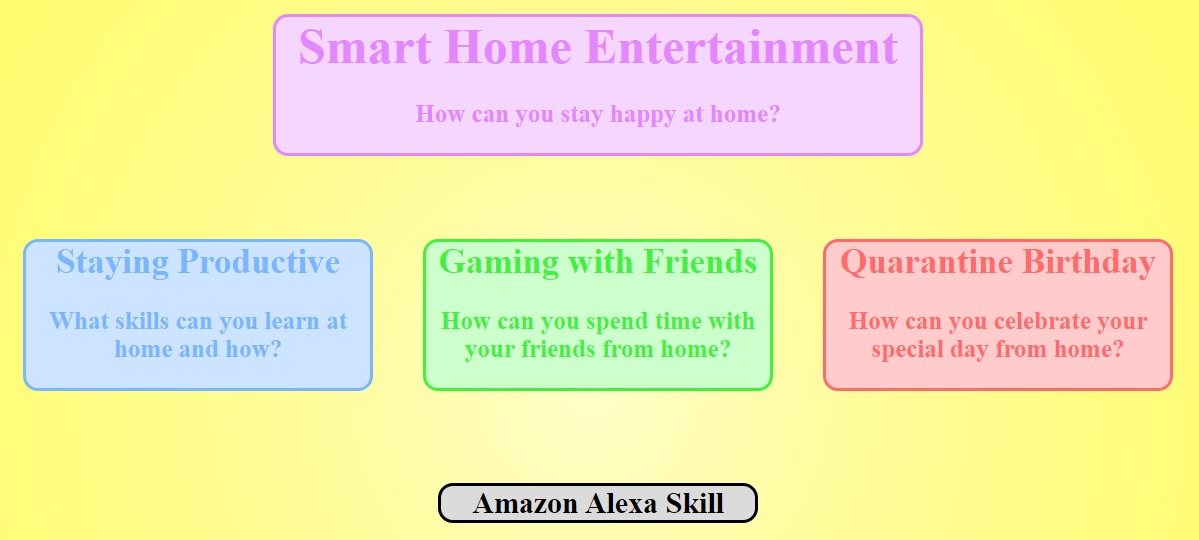 Smart Home Entertainment

How can you stay happy at home?

Staying Productive

What skills can you learn at home and how?

Gaming with Friends

How can you spend time with your friends from home?

Quarantine Birthday

How can you celebrate your special day from home?

Amazon Alexa Skill